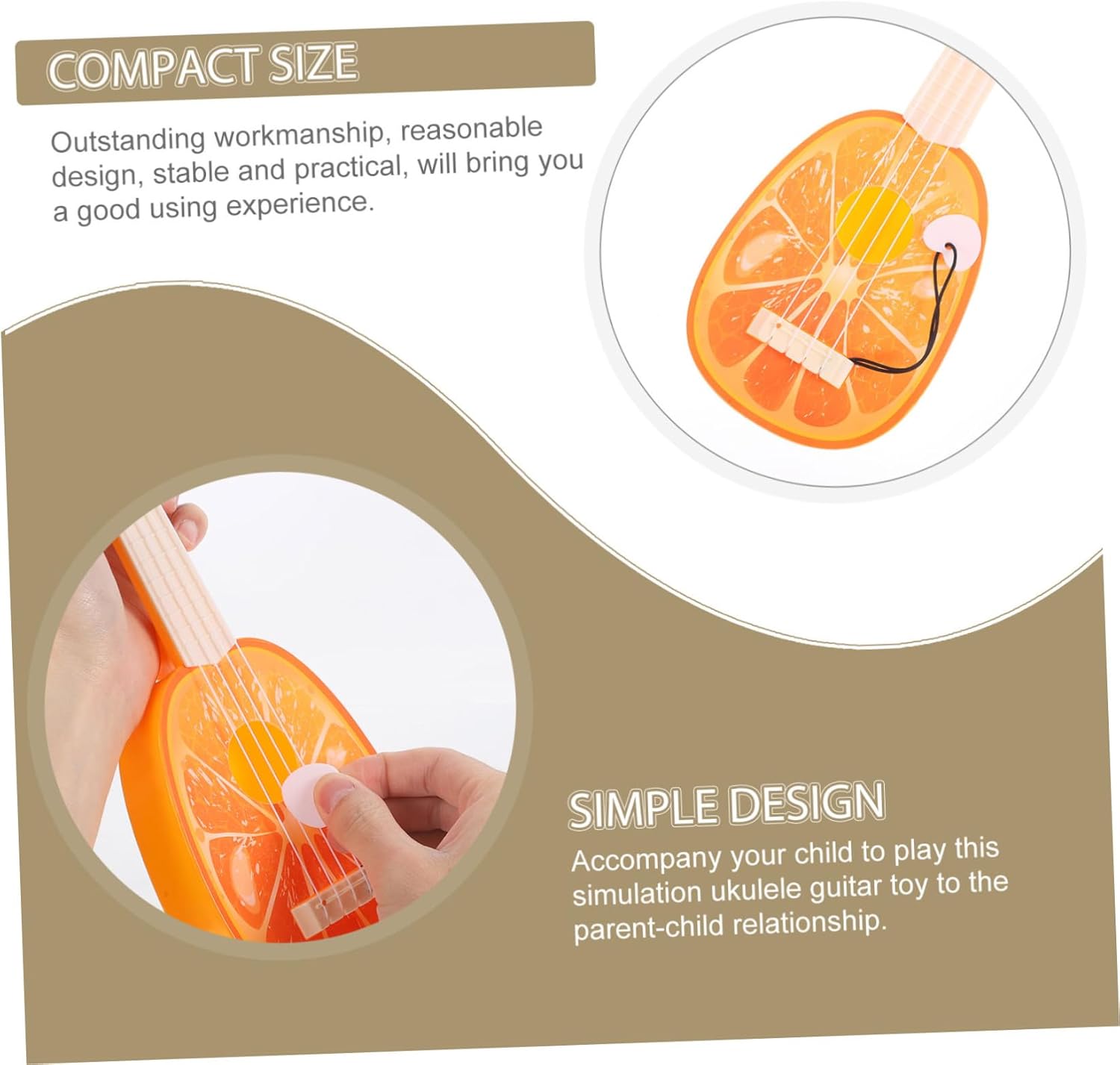 COMPACT SIZE

Outstanding workmanship, reasonable design, stable and practical, will bring you a good using experience.

SIMPLE DESIGN

Accompany your child to play this simulation ukulele guitar toy to the parent-child relationship.